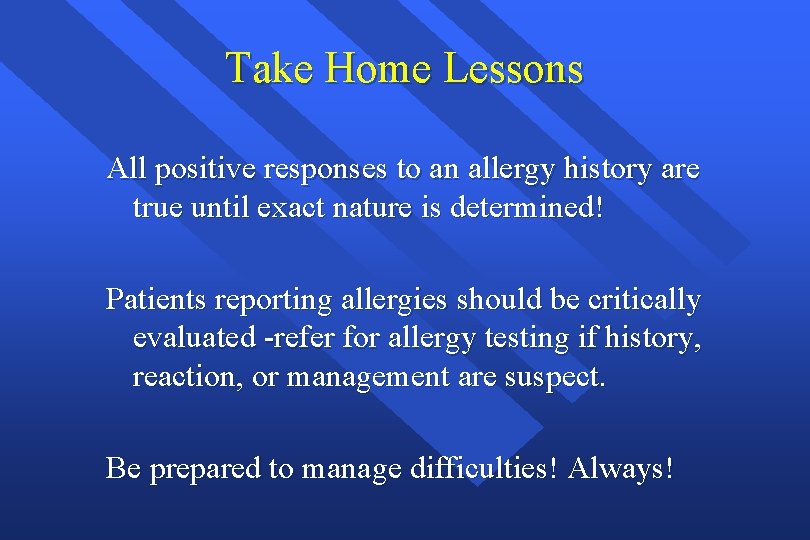 Take Home Lessons

All positive responses to an allergy history are true until exact nature is determined!

Patients reporting allergies should be critically evaluated -refer for allergy testing if history, reaction, or management are suspect.

Be prepared to manage difficulties! Always!